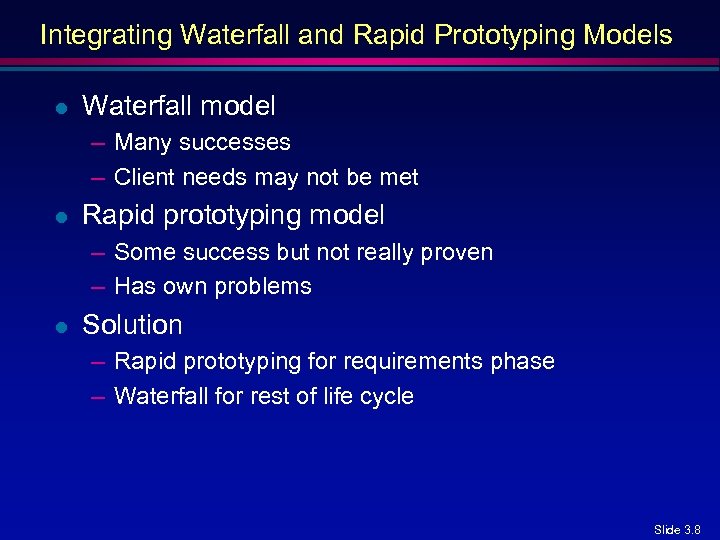 Integrating Waterfall and Rapid Prototyping Models

- Waterfall model
  – Many successes
  – Client needs may not be met
- Rapid prototyping model
  – Some success but not really proven
  – Has own problems
- Solution
  – Rapid prototyping for requirements phase
  – Waterfall for rest of life cycle

Slide 3.8